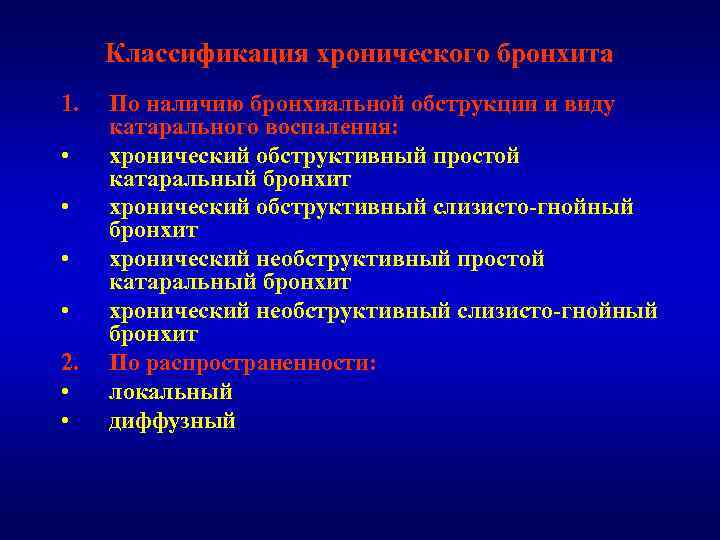 Классификация хронического бронхита

1. По наличию бронхиальной обструкции и виду катарального воспаления:
• хронический обструктивный простой катаральный бронхит
• хронический обструктивный слизисто-гнойный бронхит
• хронический необструктивный простой катаральный бронхит
• хронический необструктивный слизисто-гнойный бронхит
2. По распространенности:
• локальный
• диффузный